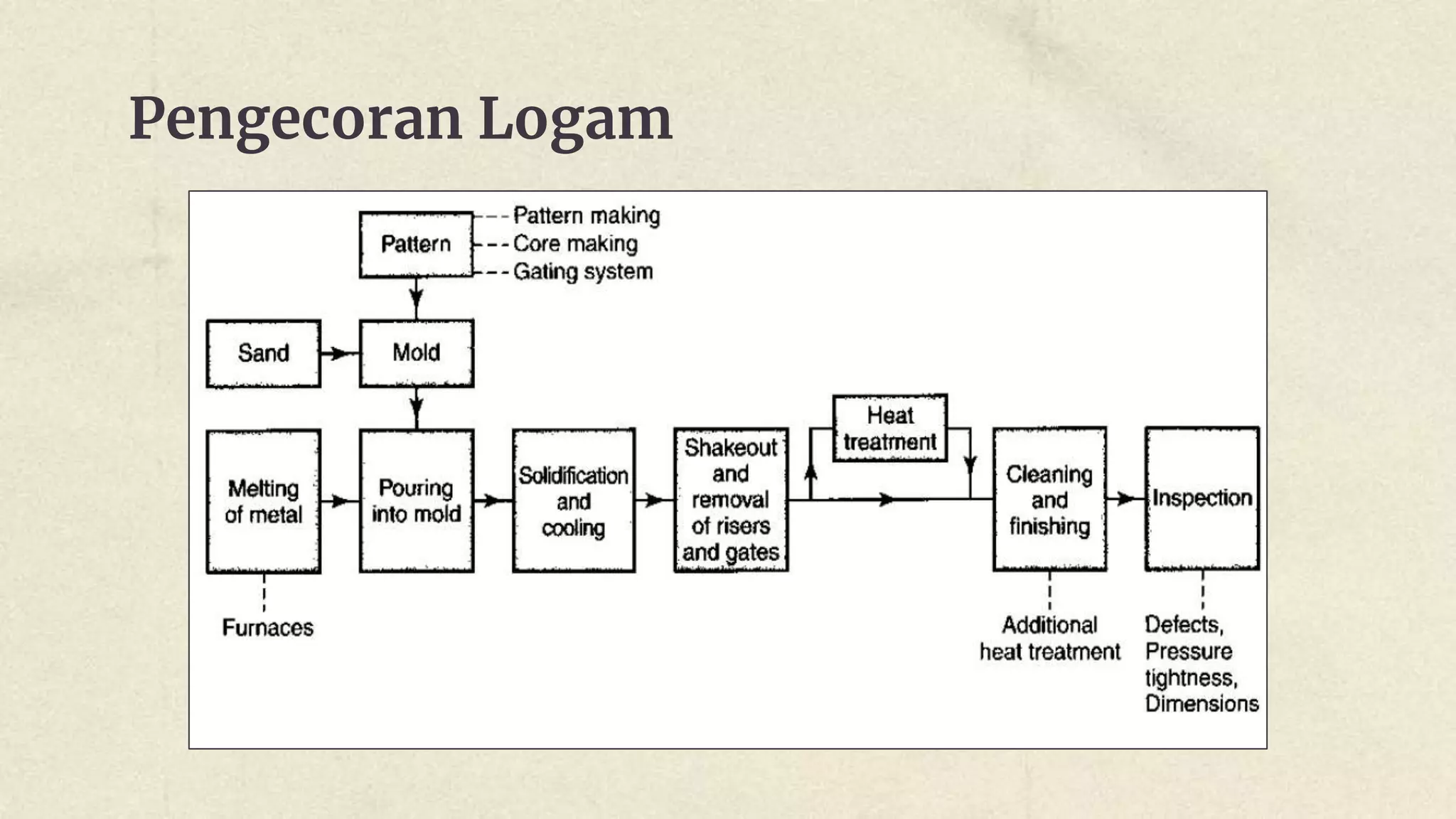 Pengecoran Logam

Pattern

Pattern making

Core making

Gating system

Sand

Mold

Melting of metal

Pouring into mold

Solidification and cooling

Shakeout and removal of risers and gates

Heat treatment

Cleaning and finishing

Inspection

Furnaces

Additional heat treatment

Defects, Pressure tightness, Dimensions